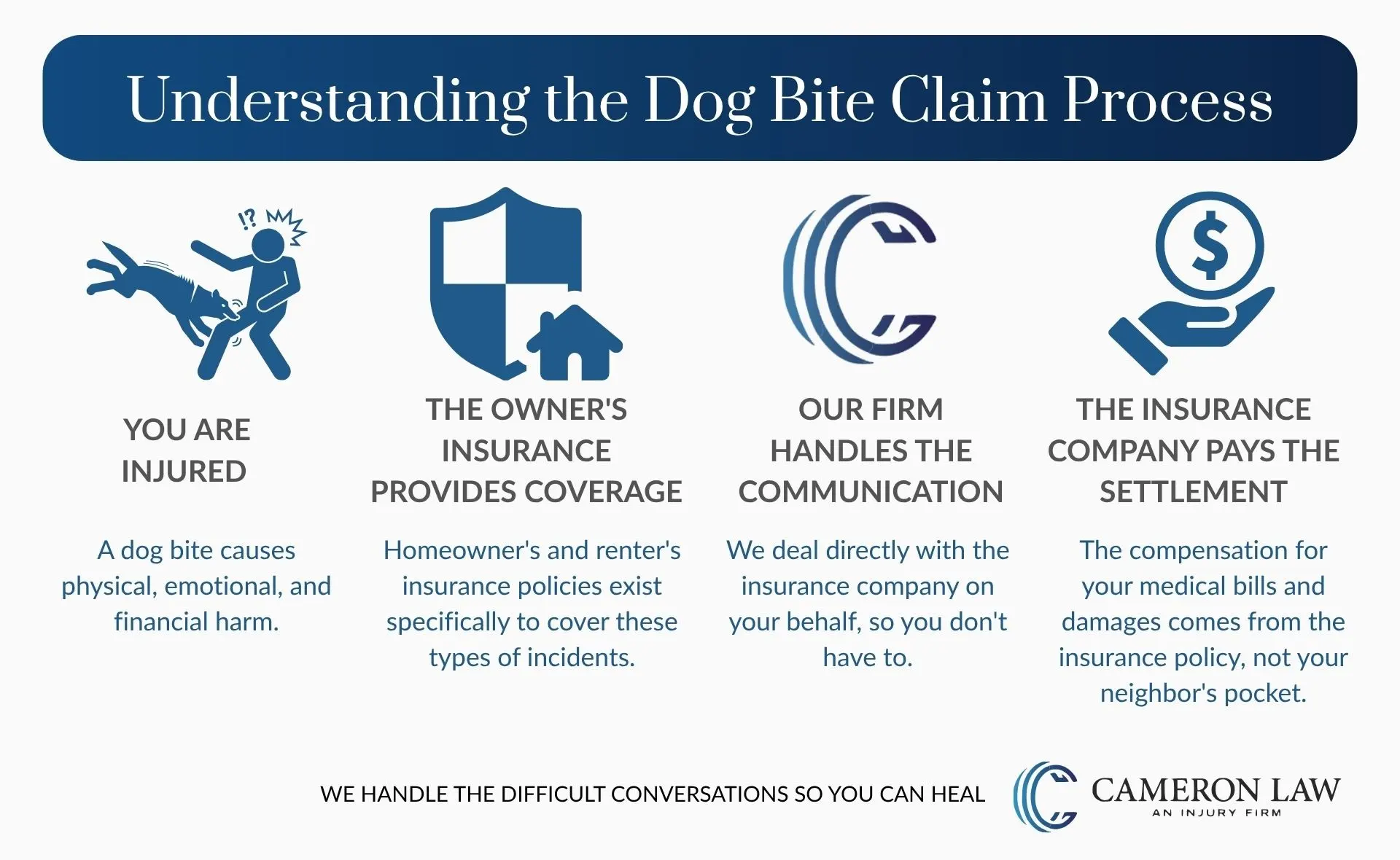 Understanding the Dog Bite Claim Process

!?

YOU ARE INJURED

A dog bite causes physical, emotional, and financial harm.

THE OWNER'S INSURANCE PROVIDES COVERAGE

Homeowner's and renter's insurance policies exist specifically to cover these types of incidents.

OUR FIRM HANDLES THE COMMUNICATION

We deal directly with the insurance company on your behalf, so you don't have to.

$

THE INSURANCE COMPANY PAYS THE SETTLEMENT

The compensation for your medical bills and damages comes from the insurance policy, not your neighbor's pocket.

WE HANDLE THE DIFFICULT CONVERSATIONS SO YOU CAN HEAL

CAMERON LAW
AN INJURY FIRM